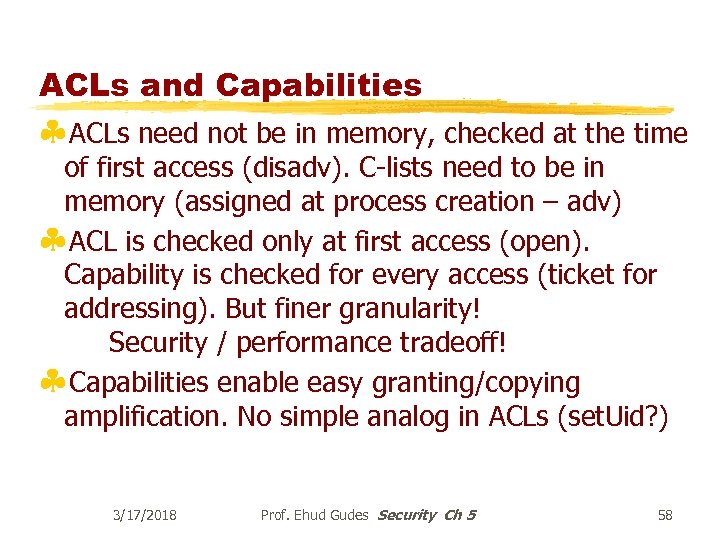 ACLs and Capabilities

ACLs need not be in memory, checked at the time of first access (disadv). C-lists need to be in memory (assigned at process creation – adv)

ACL is checked only at first access (open). Capability is checked for every access (ticket for addressing). But finer granularity!
Security / performance tradeoff!

Capabilities enable easy granting/copying amplification. No simple analog in ACLs (setUid?)

3/17/2018 Prof. Ehud Gudes Security Ch 5 58